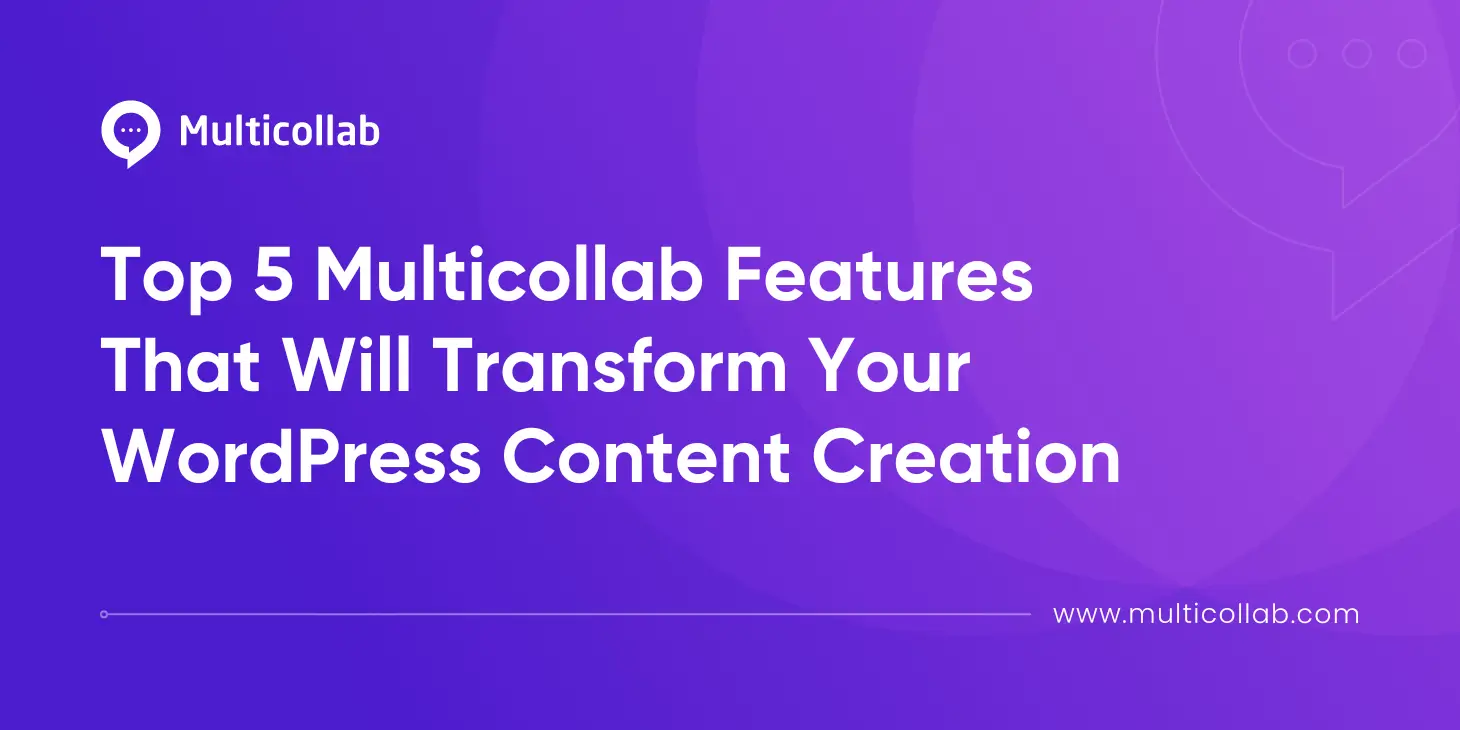 Multicollab

Top 5 Multicollab Features That Will Transform Your WordPress Content Creation

www.multicollab.com